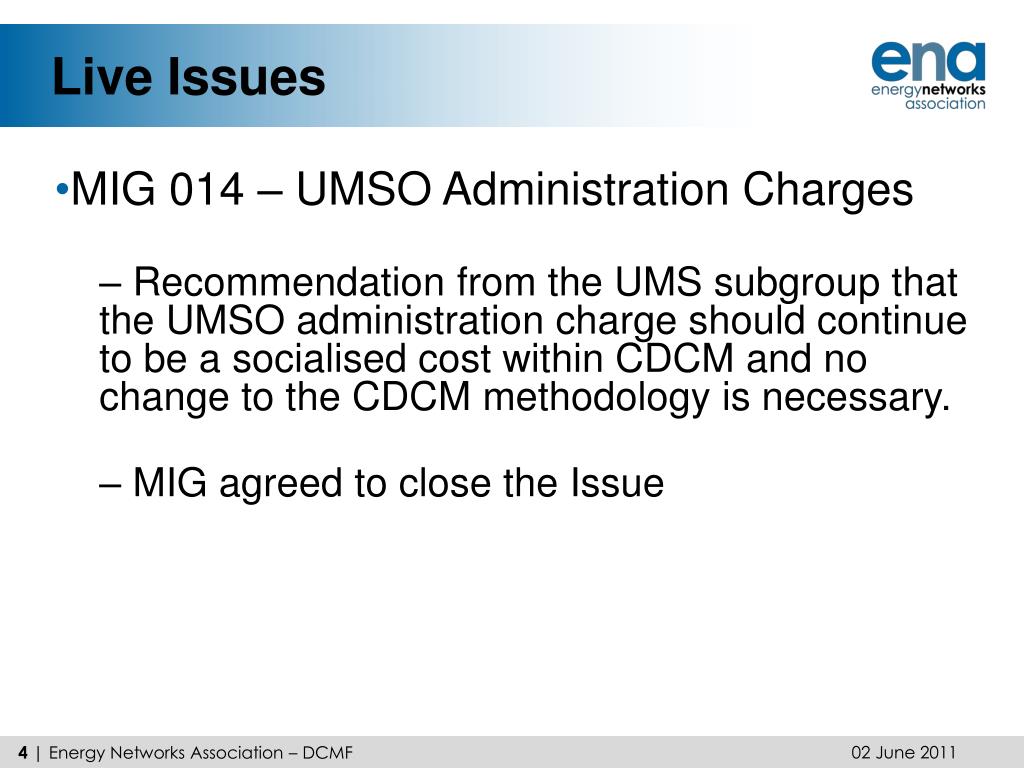 Live Issues

ena
energynetworks
association

•MIG 014 – UMSO Administration Charges

– Recommendation from the UMS subgroup that the UMSO administration charge should continue to be a socialised cost within CDCM and no change to the CDCM methodology is necessary.

– MIG agreed to close the Issue

4 | Energy Networks Association – DCMF

02 June 2011